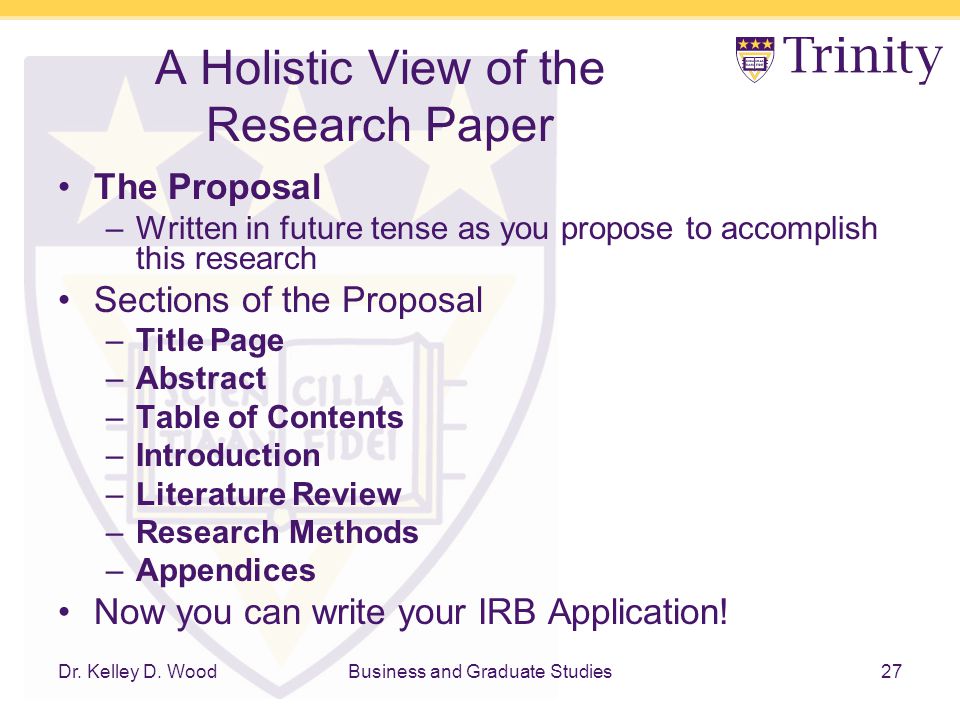 A Holistic View of the Research Paper

Trinity

• The Proposal
– Written in future tense as you propose to accomplish this research
• Sections of the Proposal
– Title Page
– Abstract
– Table of Contents
– Introduction
– Literature Review
– Research Methods
– Appendices
• Now you can write your IRB Application!

Dr. Kelley D. Wood
Business and Graduate Studies
27